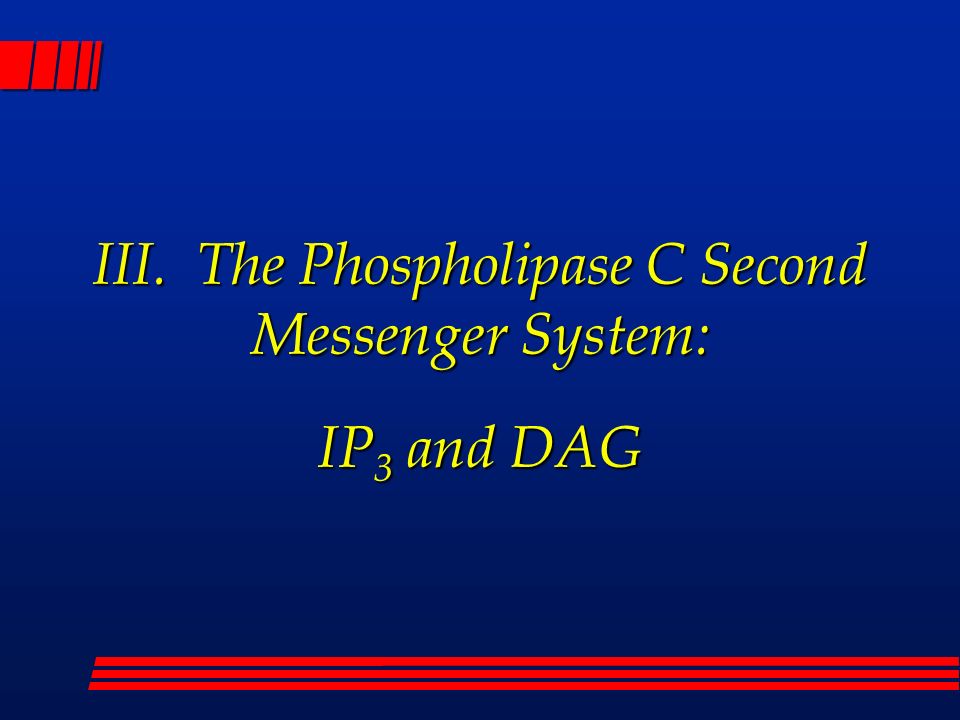 III. The Phospholipase C Second Messenger System:

$IP_3$ and DAG